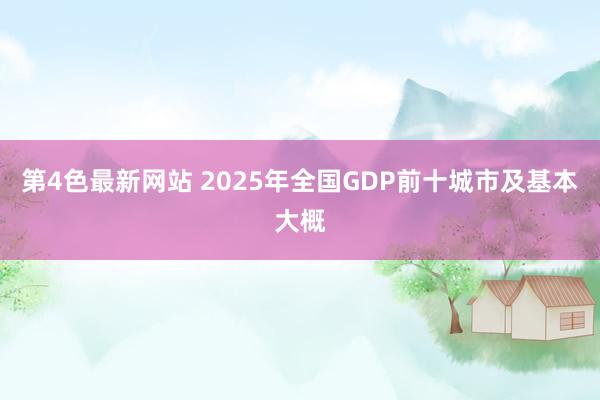 第4色最新网站 2025年全国GDP前十城市及基本大概